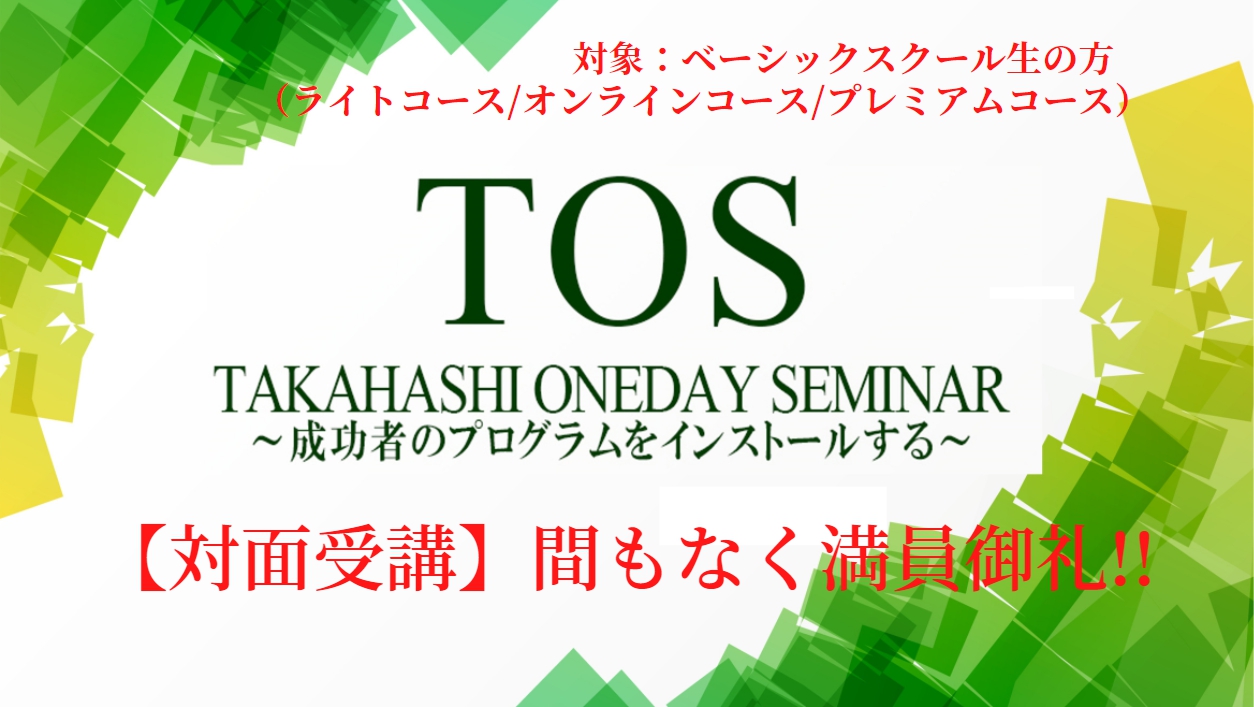 対象：ベーシックスクール生の方
（ライトコース/オンラインコース/プレミアムコース）

TOS

TAKAHASHI ONEDAY SEMINAR
～成功者のプログラムをインストールする～

【対面受講】間もなく満員御礼!!